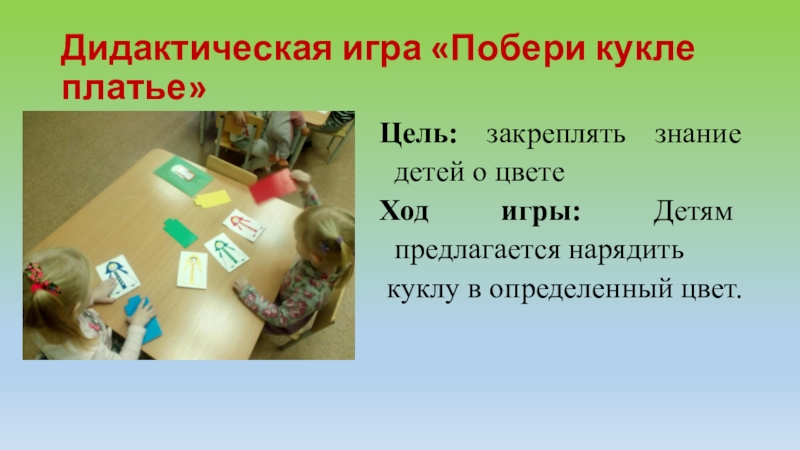 Дидактическая игра «Побери кукле платье»

Цель: закреплять знание детей о цвете

Ход игры: Детям предлагается нарядить куклу в определенный цвет.